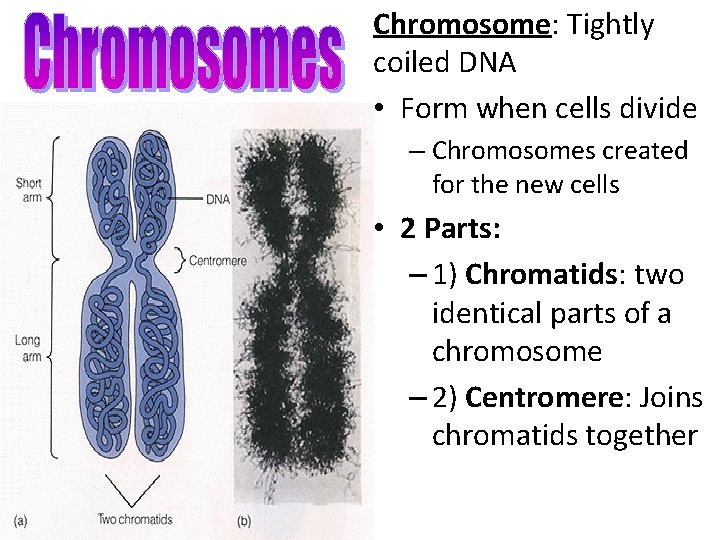 Chromosomes

Short arm

DNA

Centromere

Long arm

Two chromatids

(a)

(b)

Chromosome: Tightly coiled DNA

• Form when cells divide

– Chromosomes created for the new cells

• 2 Parts:

– 1) Chromatids: two identical parts of a chromosome

– 2) Centromere: Joins chromatids together